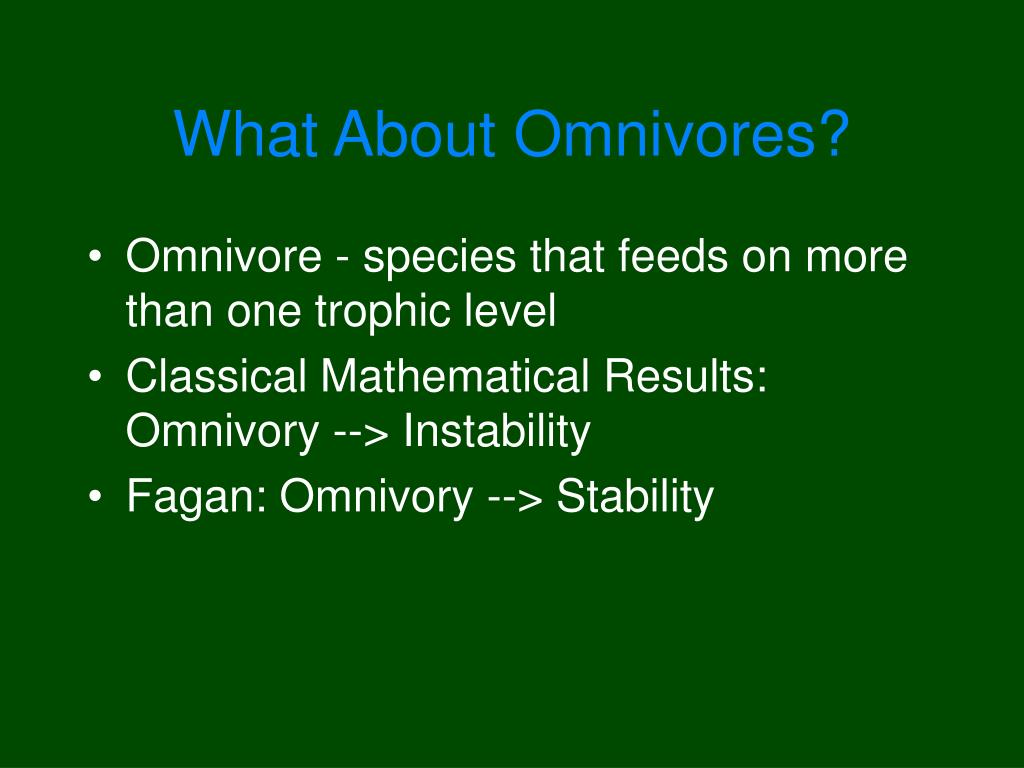 What About Omnivores?

• Omnivore - species that feeds on more than one trophic level
• Classical Mathematical Results: Omnivory --> Instability
• Fagan: Omnivory --> Stability